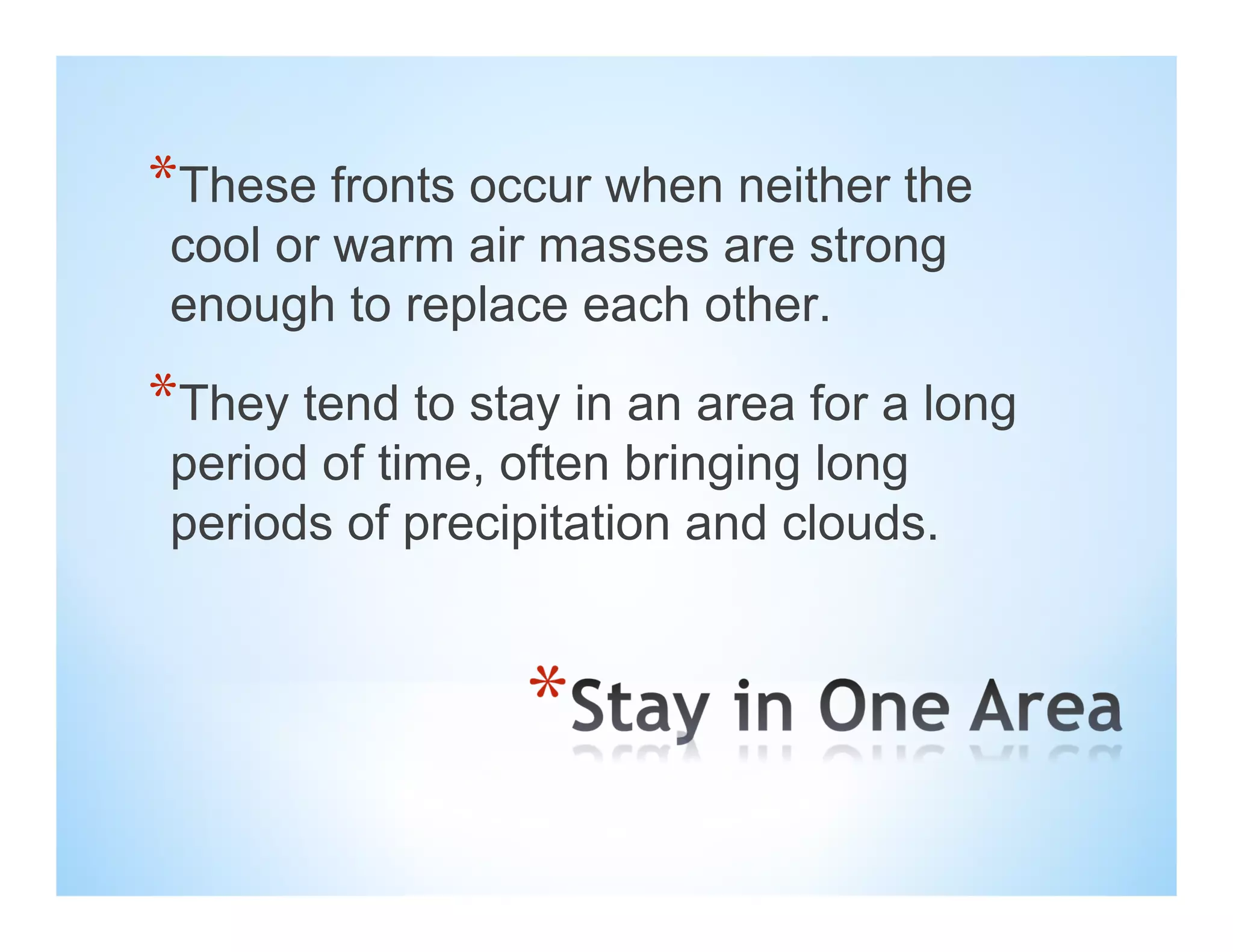 *These fronts occur when neither the cool or warm air masses are strong enough to replace each other.

*They tend to stay in an area for a long period of time, often bringing long periods of precipitation and clouds.

*Stay in One Area